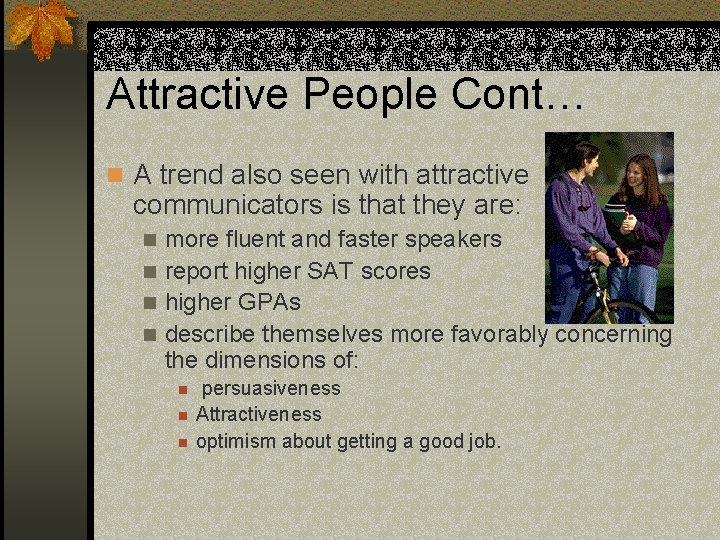 Attractive People Cont…

A trend also seen with attractive communicators is that they are:

more fluent and faster speakers

report higher SAT scores

higher GPAs

describe themselves more favorably concerning the dimensions of:

persuasiveness

Attractiveness

optimism about getting a good job.